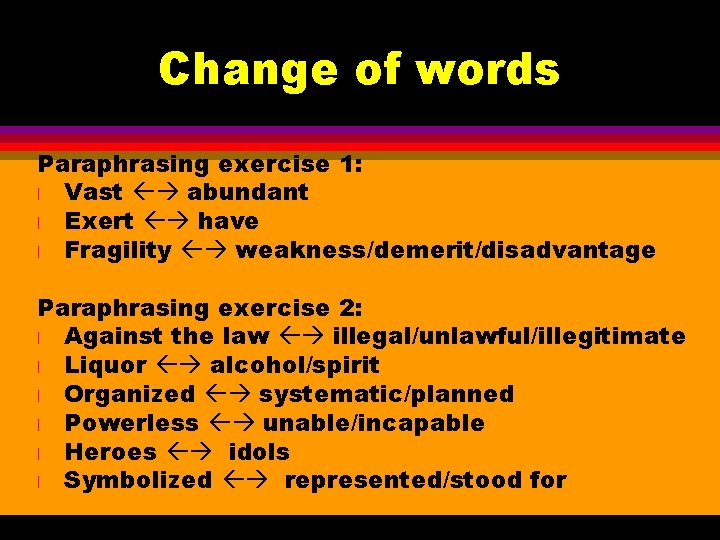 Change of words

Paraphrasing exercise 1:
l Vast ←→ abundant
l Exert ←→ have
l Fragility ←→ weakness/demerit/disadvantage

Paraphrasing exercise 2:
l Against the law ←→ illegal/unlawful/illegitimate
l Liquor ←→ alcohol/spirit
l Organized ←→ systematic/planned
l Powerless ←→ unable/incapable
l Heroes ←→ idols
l Symbolized ←→ represented/stood for